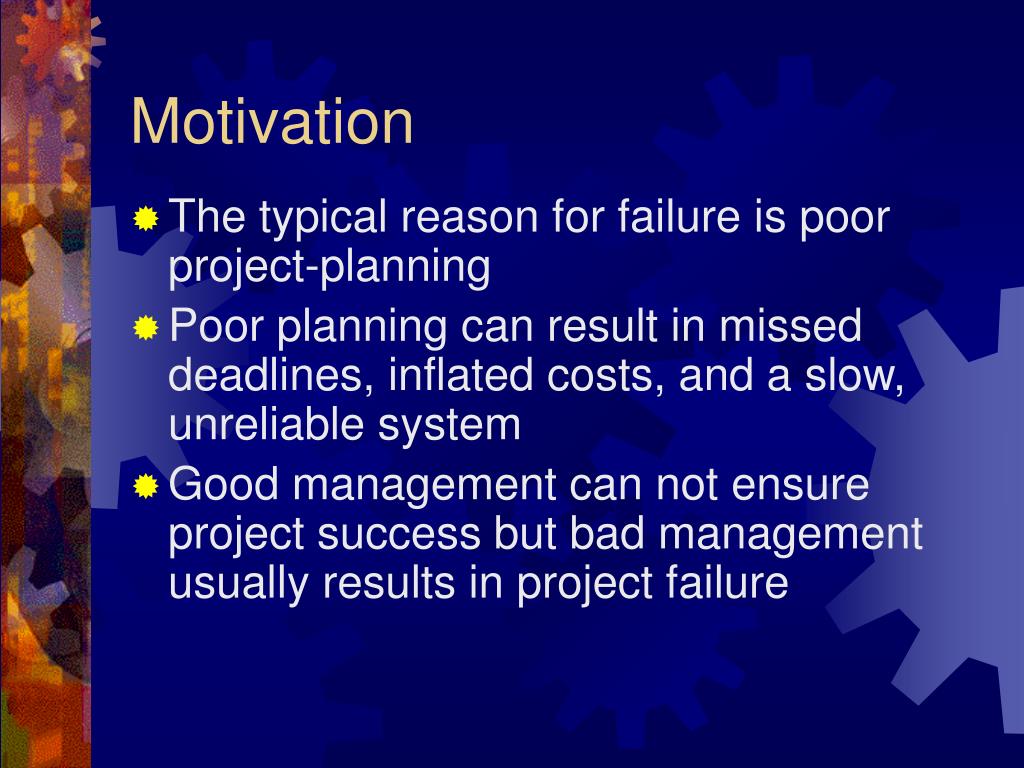 Motivation

The typical reason for failure is poor project-planning

Poor planning can result in missed deadlines, inflated costs, and a slow, unreliable system

Good management can not ensure project success but bad management usually results in project failure